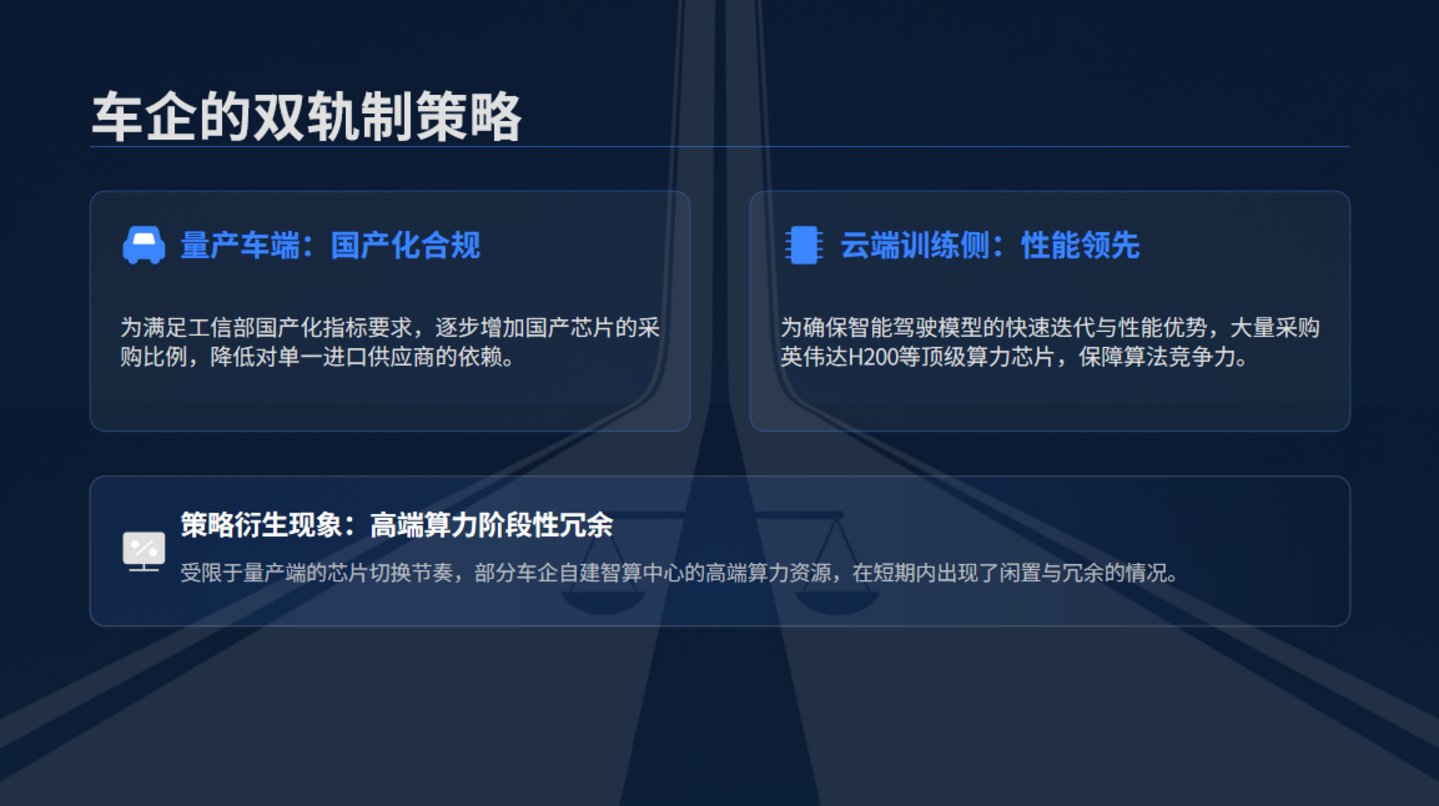 车企的双轨制策略

量产车端：国产化合规

为满足工信部国产化指标要求，逐步增加国产芯片的采购比例，降低对单一进口供应商的依赖。

云端训练侧：性能领先

为确保智能驾驶模型的快速迭代与性能优势，大量采购英伟达H200等顶级算力芯片，保障算法竞争力。

策略衍生现象：高端算力阶段性冗余

受限于量产端的芯片切换节奏，部分车企自建智算中心的高端算力资源，在短期内出现了闲置与冗余的情况。